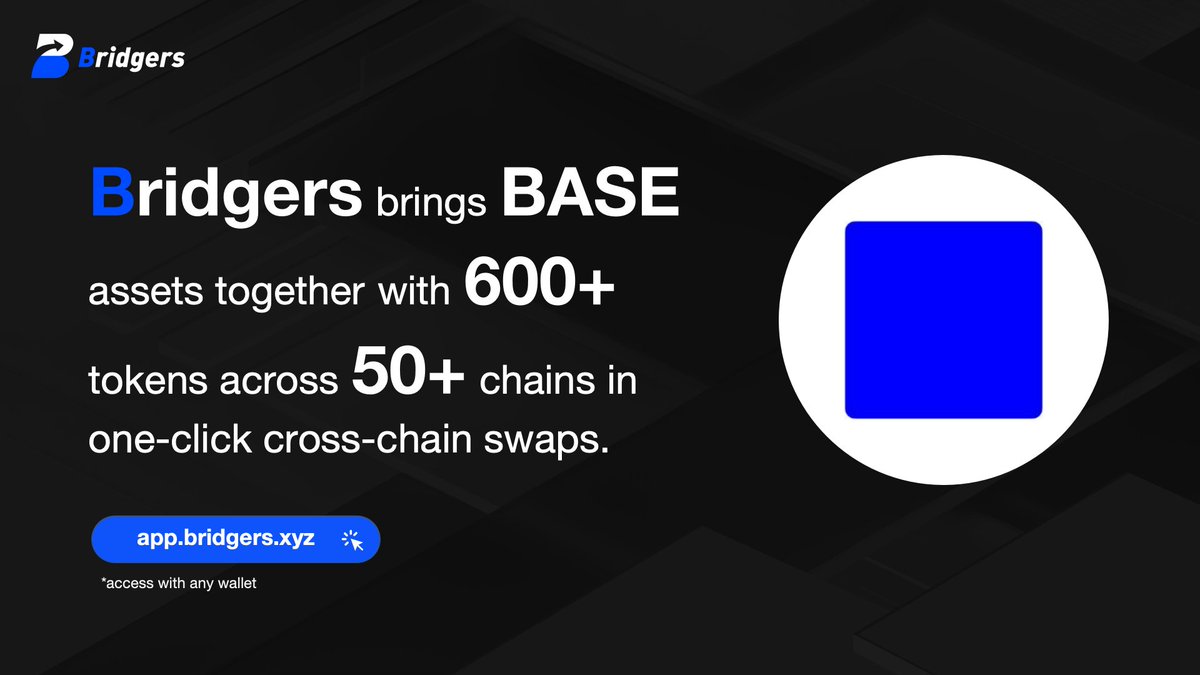 Bridgers

Bridgers brings BASE assets together with 600+ tokens across 50+ chains in one-click cross-chain swaps.

app.bridgers.xyz

*access with any wallet